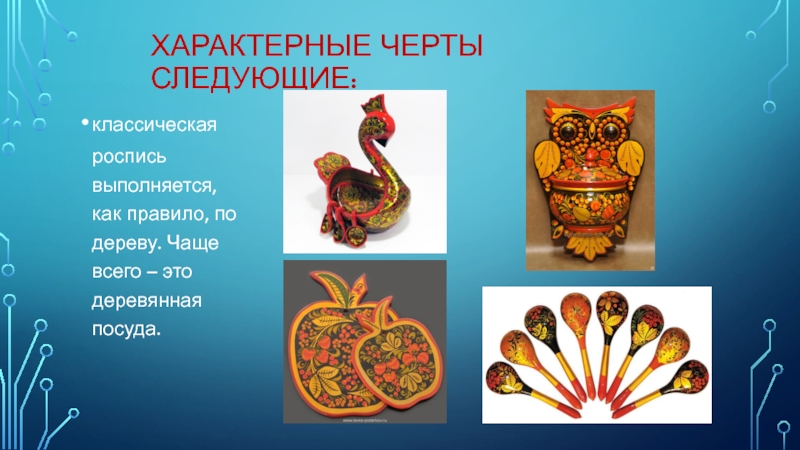 ХАРАКТЕРНЫЕ ЧЕРТЫ СЛЕДУЮЩИЕ:

• классическая роспись выполняется, как правило, по дереву. Чаще всего – это деревянная посуда.